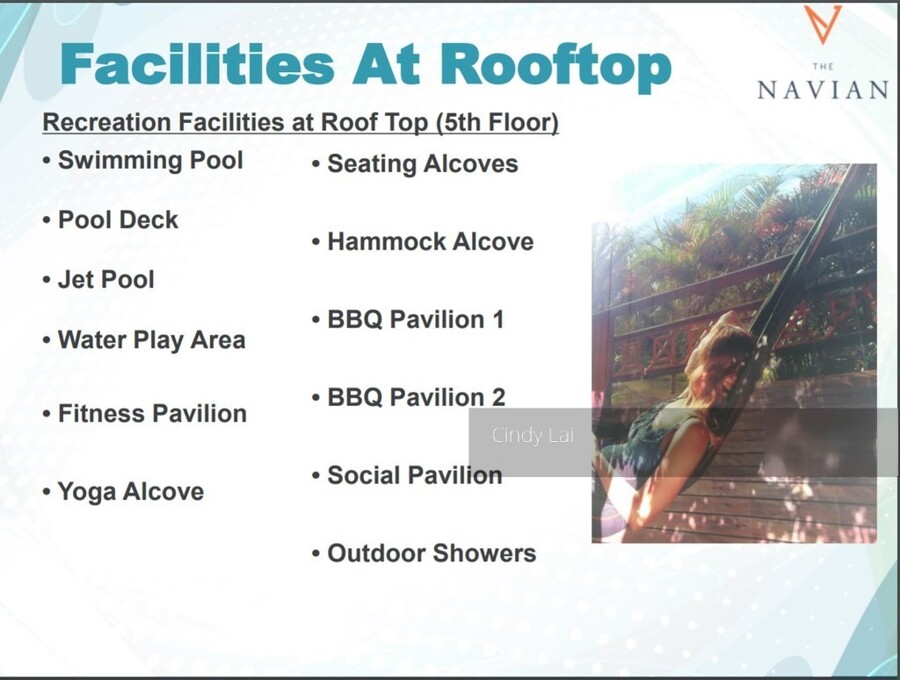 Facilities At Rooftop

THE NAVIAN

Recreation Facilities at Roof Top (5th Floor)

• Swimming Pool

• Pool Deck

• Jet Pool

• Water Play Area

• Fitness Pavilion

• Yoga Alcove

• Seating Alcoves

• Hammock Alcove

• BBQ Pavilion 1

• BBQ Pavilion 2

• Social Pavilion

• Outdoor Showers

Cindy Lai